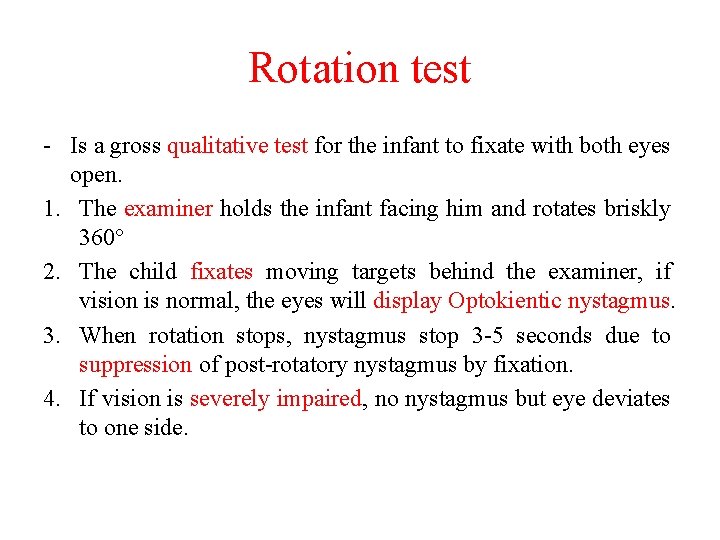 Rotation test

- Is a gross qualitative test for the infant to fixate with both eyes open.

1. The examiner holds the infant facing him and rotates briskly 360°
2. The child fixates moving targets behind the examiner, if vision is normal, the eyes will display Optokientic nystagmus.
3. When rotation stops, nystagmus stop 3-5 seconds due to suppression of post-rotatory nystagmus by fixation.
4. If vision is severely impaired, no nystagmus but eye deviates to one side.